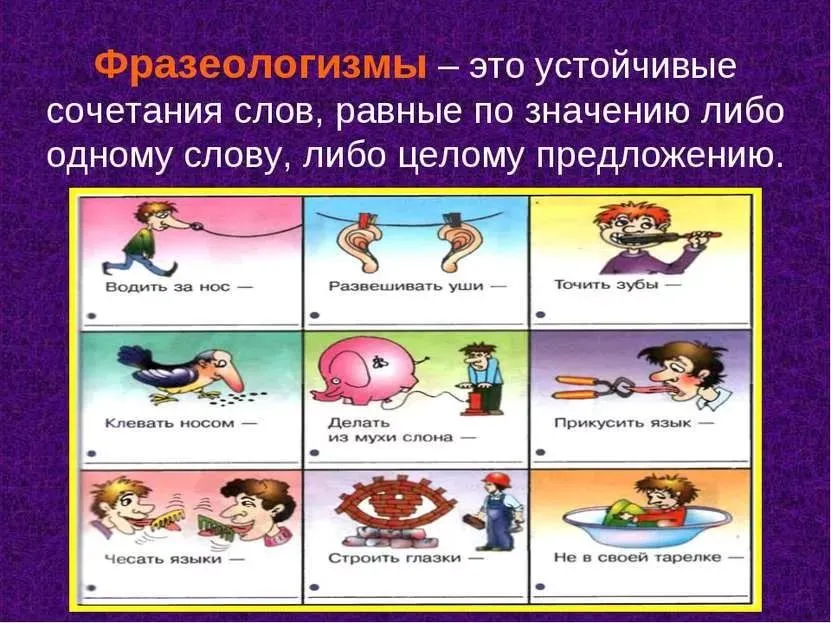 Фразеологизмы – это устойчивые сочетания слов, равные по значению либо одному слову, либо целому предложению.

Водить за нос —

Развешивать уши —

Точить зубы —

Клевать носом —

Делать из мухи слона —

Прикусить язык —

Чесать языки —

Строить глазки —

Не в своей тарелке —